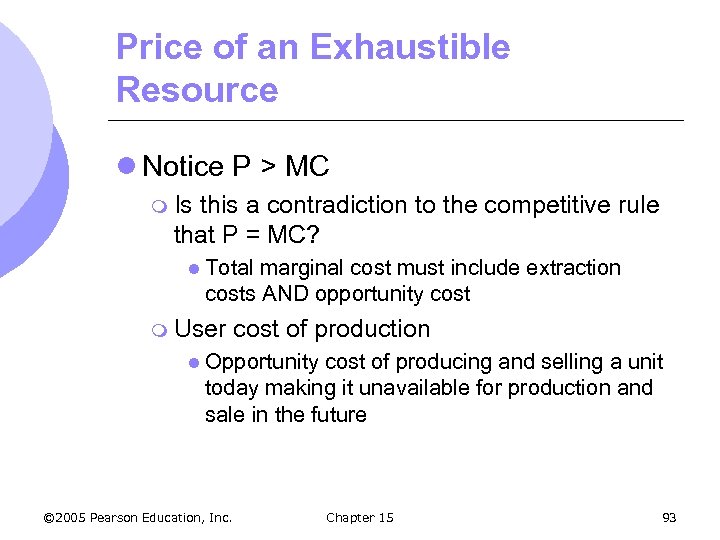 Price of an Exhaustible Resource

Notice P > MC

Is this a contradiction to the competitive rule that P = MC?

Total marginal cost must include extraction costs AND opportunity cost

User cost of production

Opportunity cost of producing and selling a unit today making it unavailable for production and sale in the future

©2005 Pearson Education, Inc. Chapter 15 93